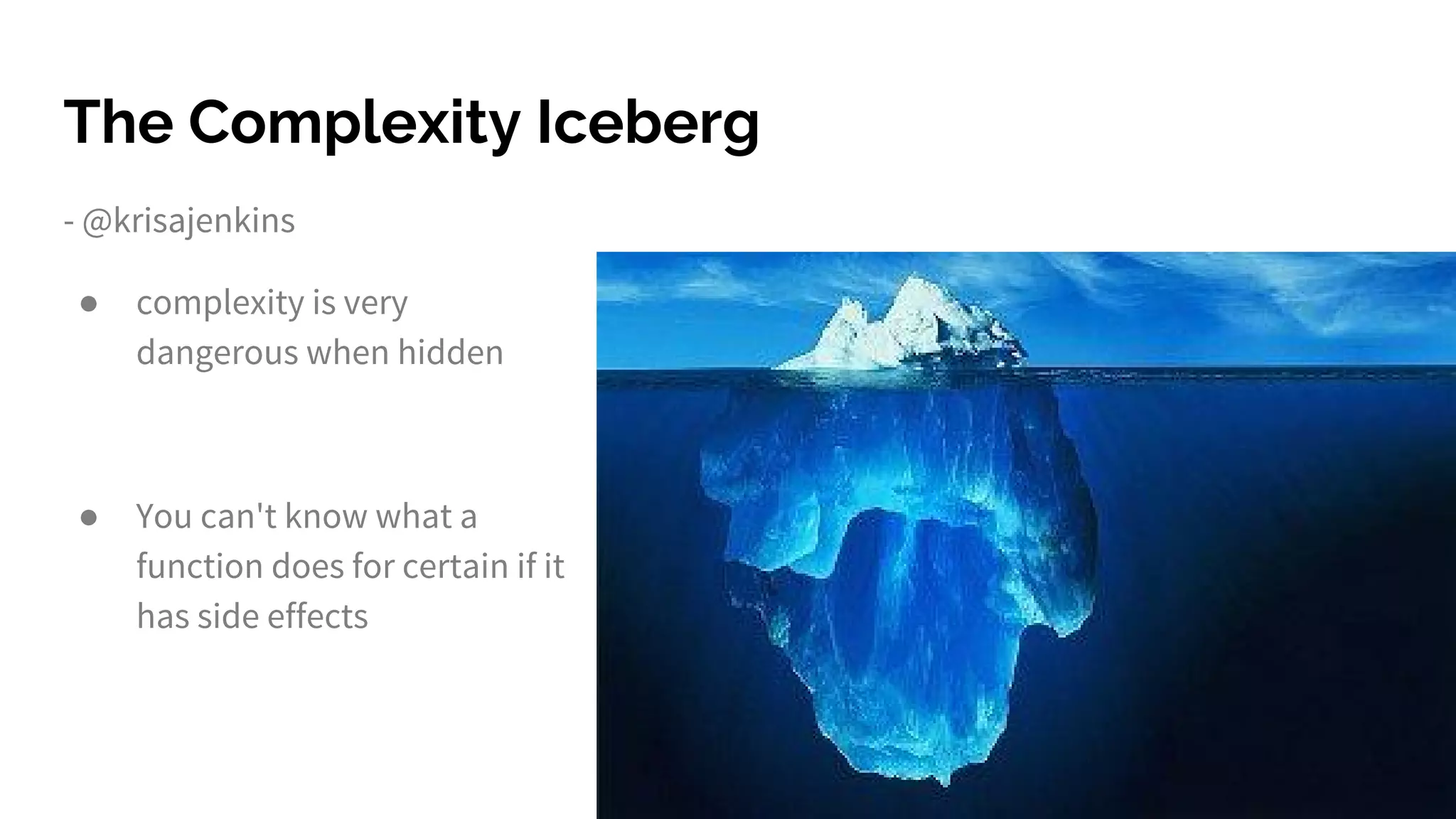 The Complexity Iceberg

- @krisajenkins

● complexity is very dangerous when hidden

● You can't know what a function does for certain if it has side effects